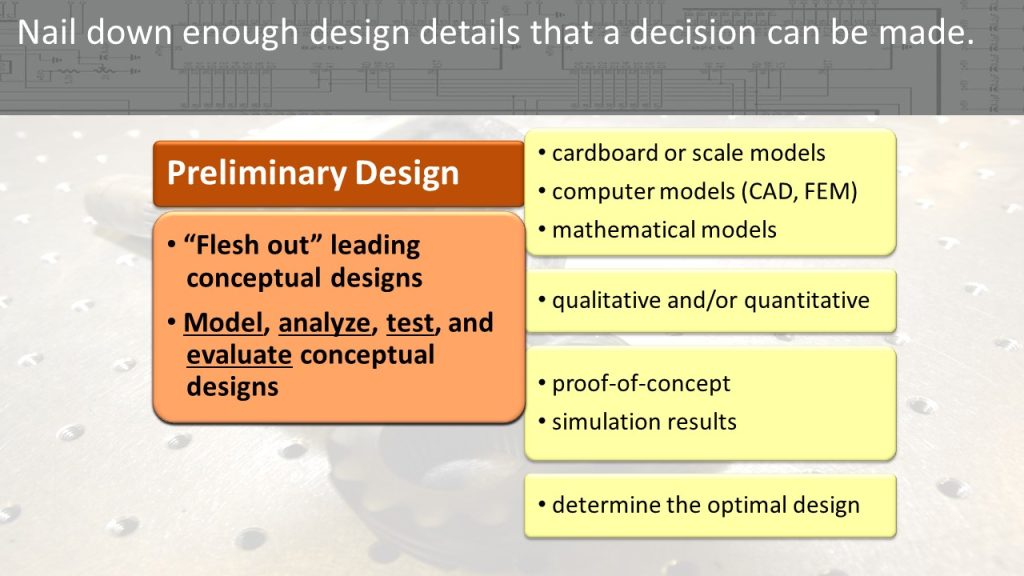 Nail down enough design details that a decision can be made.

Preliminary Design

• "Flesh out" leading conceptual designs
• Model, analyze, test, and evaluate conceptual designs

• cardboard or scale models
• computer models (CAD, FEM)
• mathematical models

• qualitative and/or quantitative

• proof-of-concept
• simulation results

• determine the optimal design